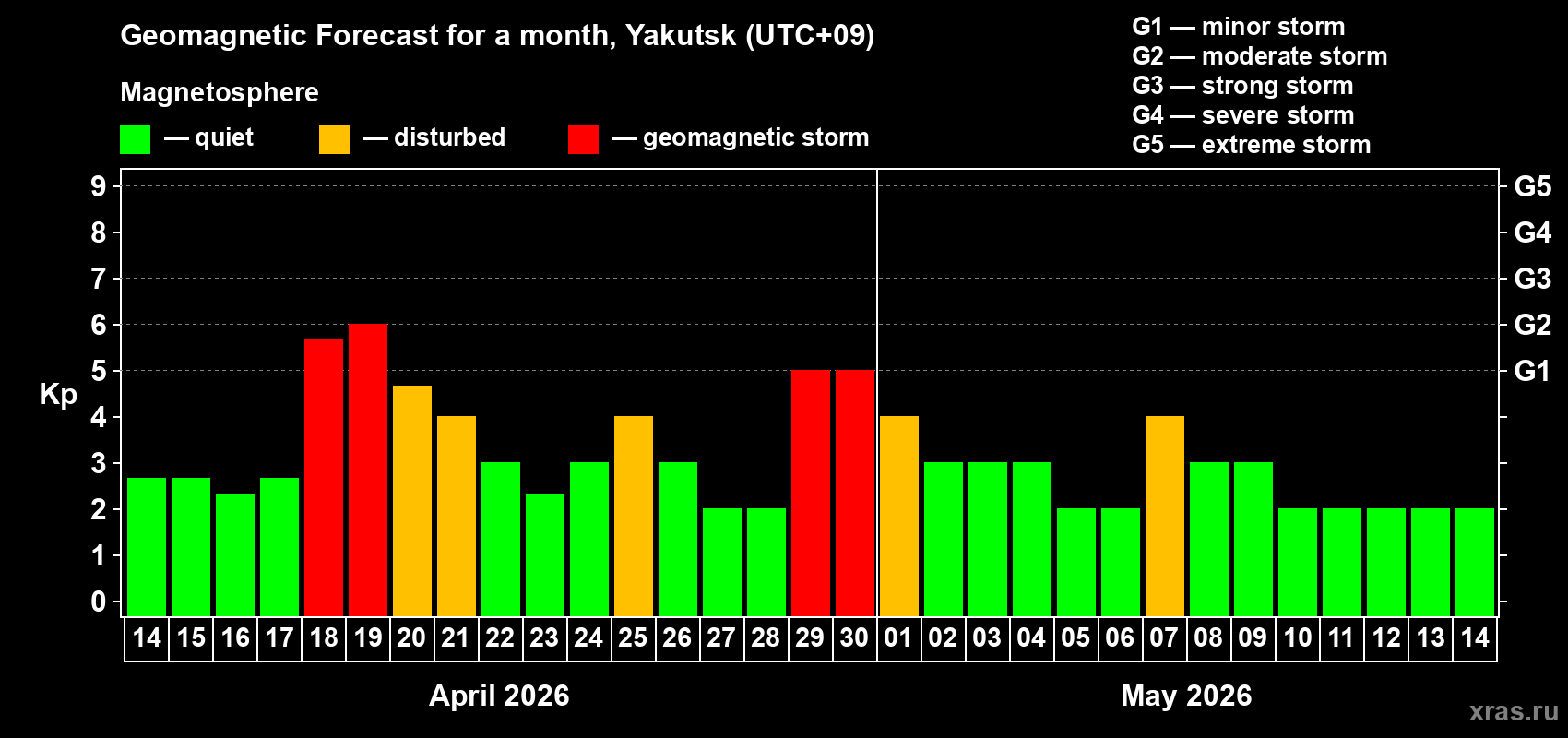 Geomagnetic Forecast for a month, Yakutsk (UTC+09)

Magnetosphere

— quiet — disturbed — geomagnetic storm

G1 — minor storm
G2 — moderate storm
G3 — strong storm
G4 — severe storm
G5 — extreme storm

Kp

9 8 7 6 5 4 3 2 1 0

G5 G4 G3 G2 G1

14 15 16 17 18 19 20 21 22 23 24 25 26 27 28 29 30 01 02 03 04 05 06 07 08 09 10 11 12 13 14

April 2026

May 2026

xras.ru